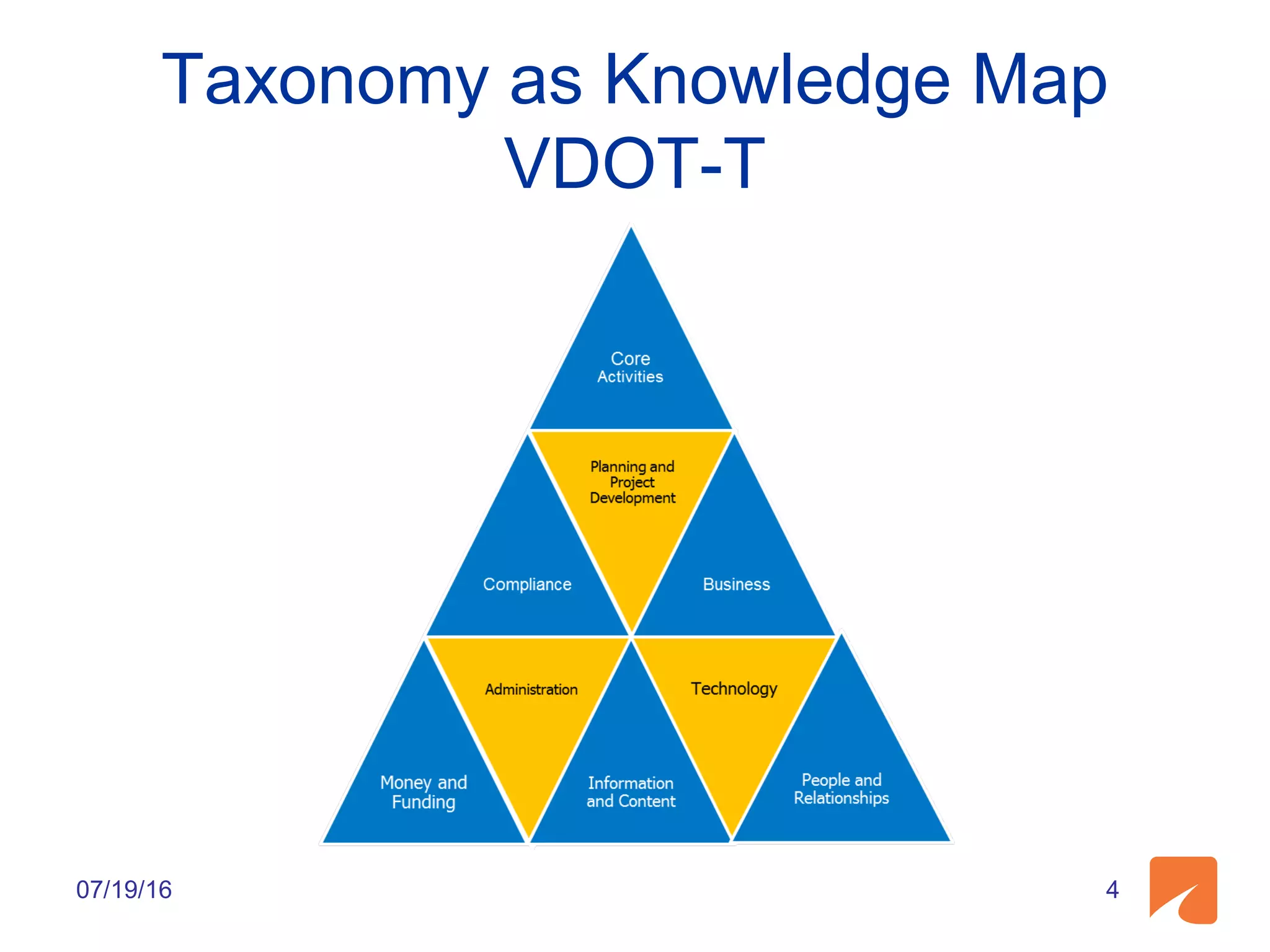 Taxonomy as Knowledge Map
VDOT-T

Core Activities

Planning and Project Development

Compliance

Business

Administration

Technology

Money and Funding

Information and Content

People and Relationships

07/19/16

4